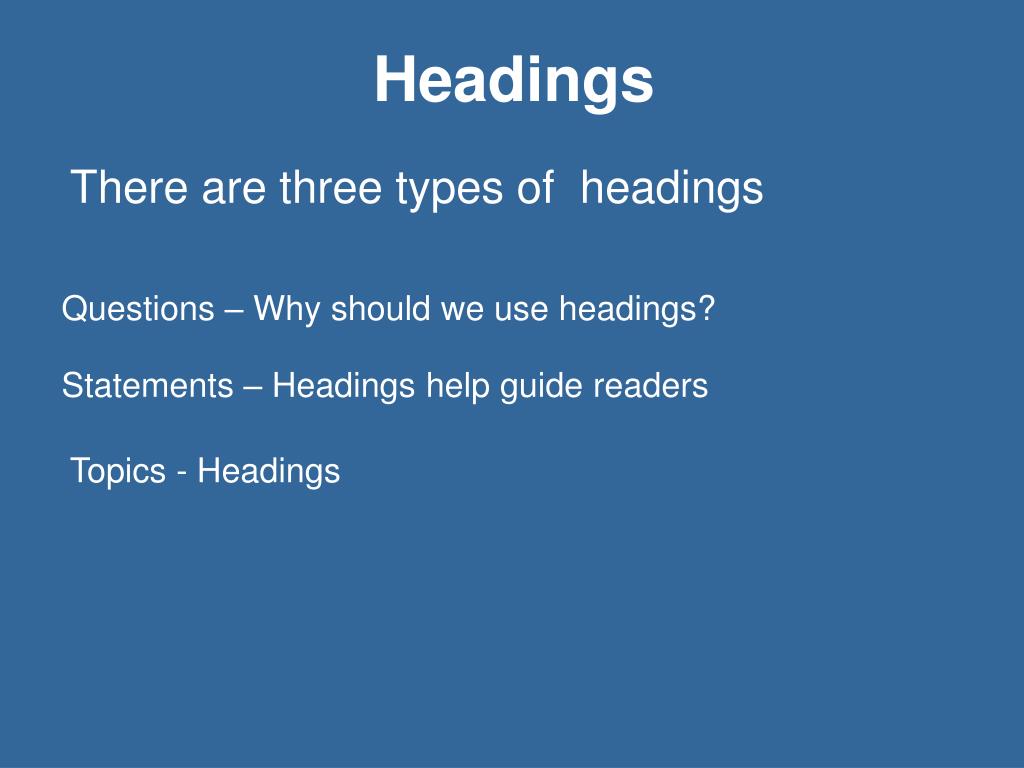 Headings

There are three types of headings

Questions – Why should we use headings?

Statements – Headings help guide readers

Topics - Headings